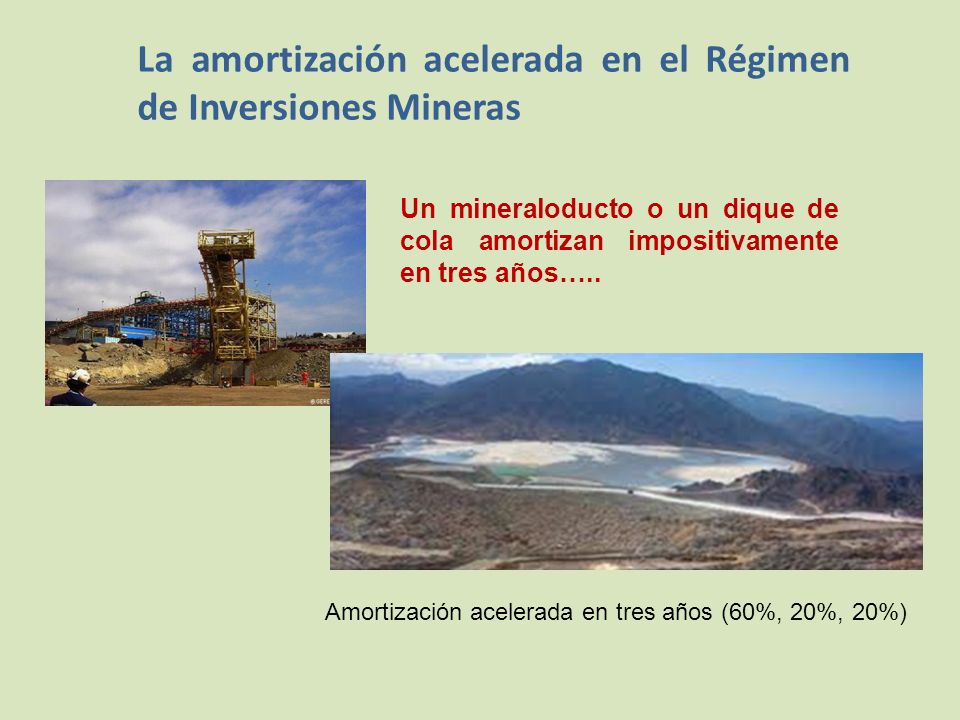 La amortización acelerada en el Régimen de Inversiones Mineras

Un mineraloducto o un dique de cola amortizan impositivamente en tres años…..

Amortización acelerada en tres años (60%, 20%, 20%)